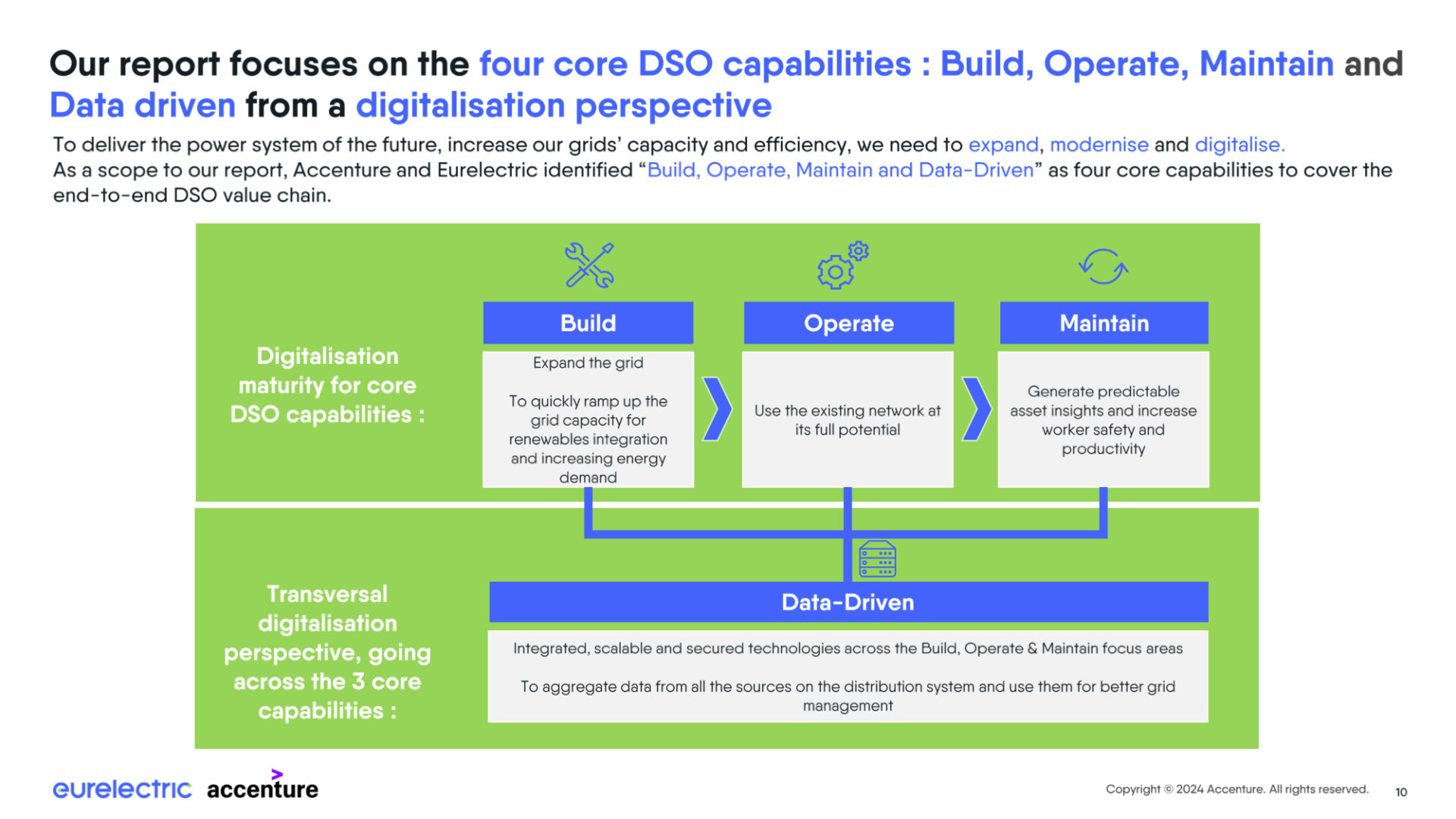 Our report focuses on the four core DSO capabilities : Build, Operate, Maintain and Data driven from a digitalisation perspective

To deliver the power system of the future, increase our grids' capacity and efficiency, we need to expand, modernise and digitalise.
As a scope to our report, Accenture and Eurelectric identified "Build, Operate, Maintain and Data-Driven" as four core capabilities to cover the end-to-end DSO value chain.

Digitalisation maturity for core DSO capabilities :

Build

Expand the grid

To quickly ramp up the grid capacity for renewables integration and increasing energy demand

Operate

Use the existing network at its full potential

Maintain

Generate predictable asset insights and increase worker safety and productivity

Transversal digitalisation perspective, going across the 3 core capabilities :

Data-Driven

Integrated, scalable and secured technologies across the Build, Operate & Maintain focus areas

To aggregate data from all the sources on the distribution system and use them for better grid management

eurelectric accenture

Copyright © 2024 Accenture. All rights reserved. 10